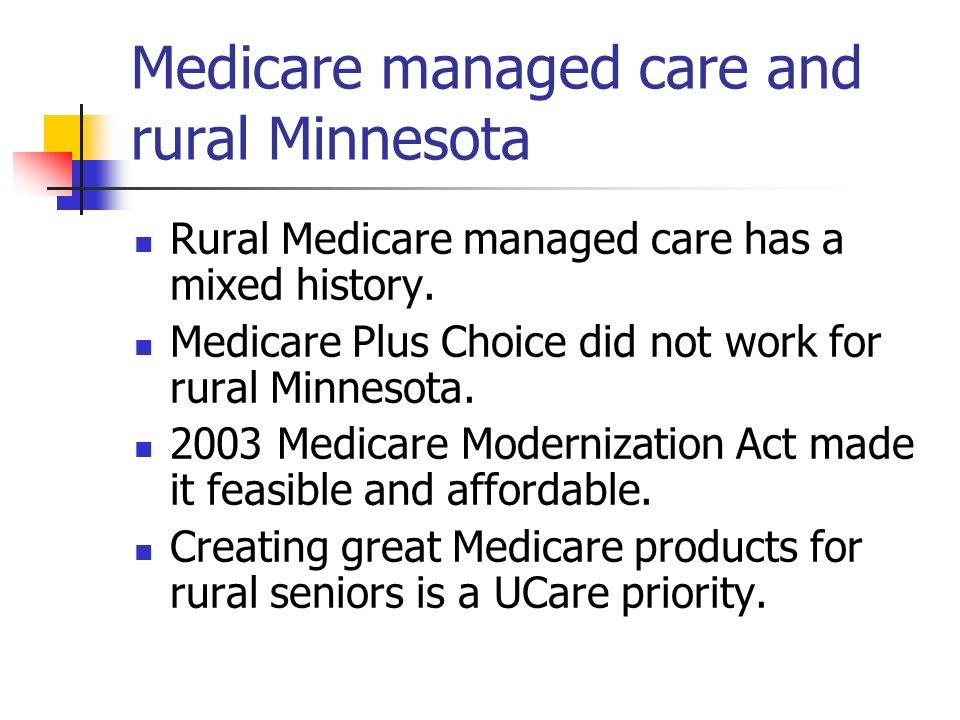 Medicare managed care and rural Minnesota

- Rural Medicare managed care has a mixed history.
- Medicare Plus Choice did not work for rural Minnesota.
- 2003 Medicare Modernization Act made it feasible and affordable.
- Creating great Medicare products for rural seniors is a UCare priority.